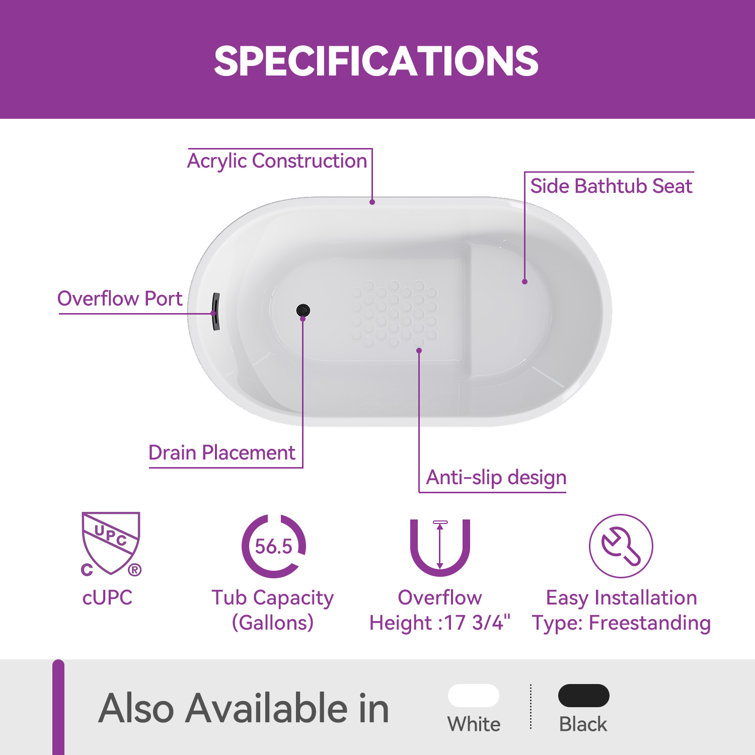 SPECIFICATIONS

Acrylic Construction

Side Bathtub Seat

Overflow Port

Drain Placement

Anti-slip design

UPC
C ®
cUPC

56.5
Tub Capacity (Gallons)

Overflow Height :17 3/4"

Easy Installation Type: Freestanding

Also Available in

White

Black